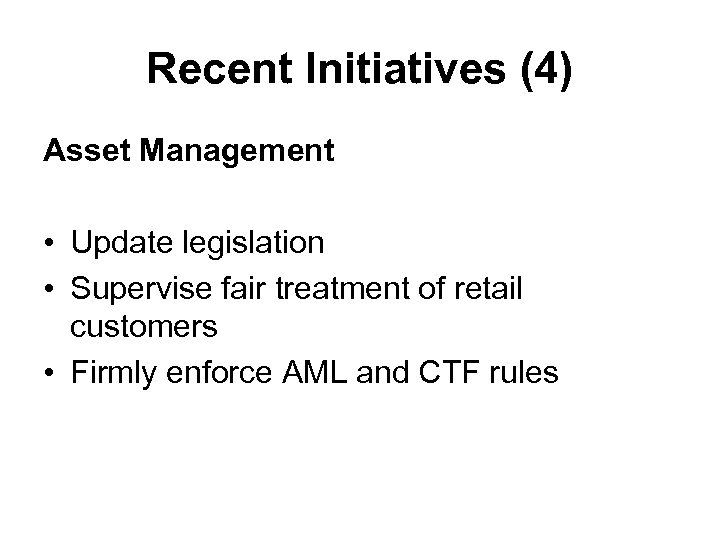 Recent Initiatives (4)

Asset Management

• Update legislation
• Supervise fair treatment of retail customers
• Firmly enforce AML and CTF rules